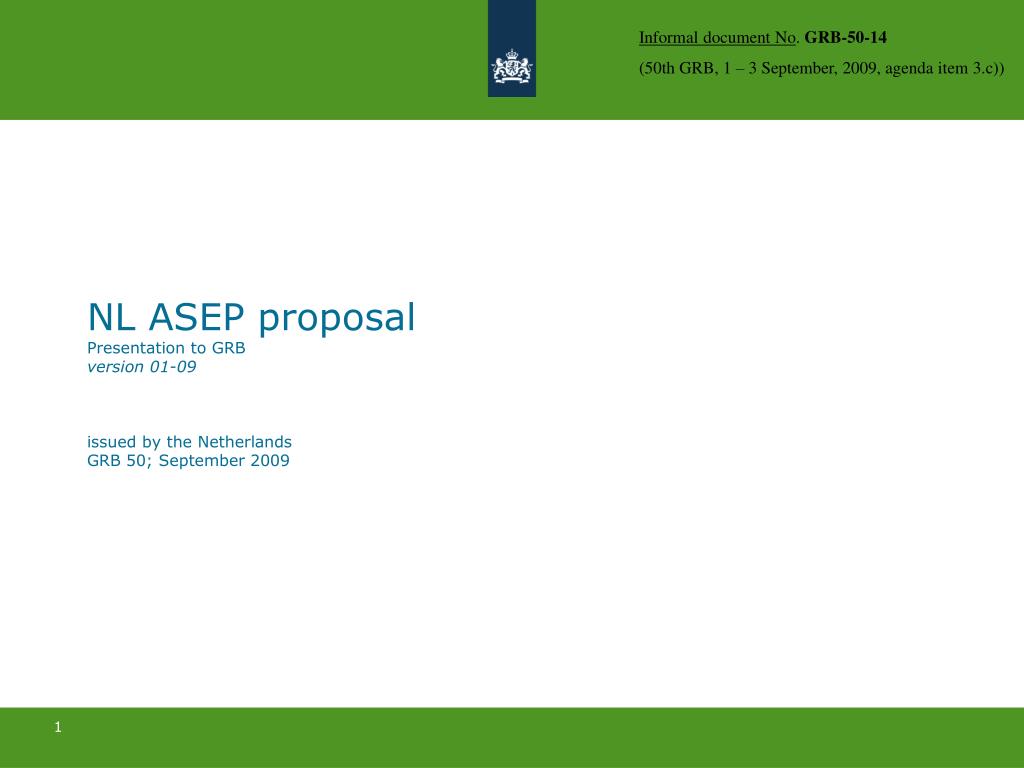 Informal document No. GRB-50-14
(50th GRB, 1 – 3 September, 2009, agenda item 3.c))

NL ASEP proposal
Presentation to GRB
version 01-09

issued by the Netherlands
GRB 50; September 2009

1